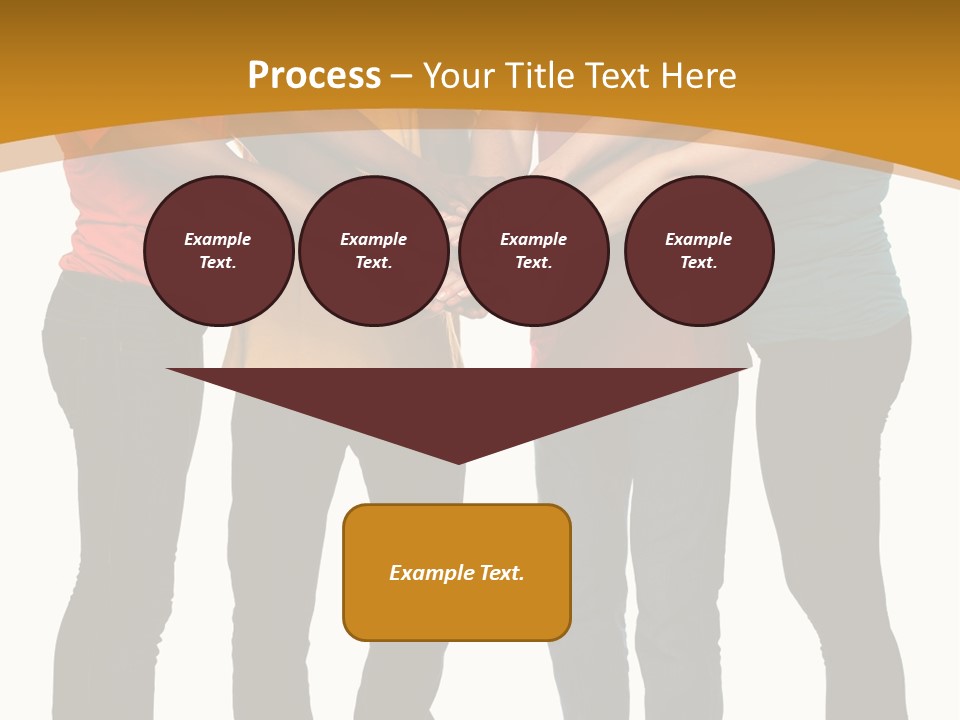 Process – Your Title Text Here

Example Text.

Example Text.

Example Text.

Example Text.

Example Text.